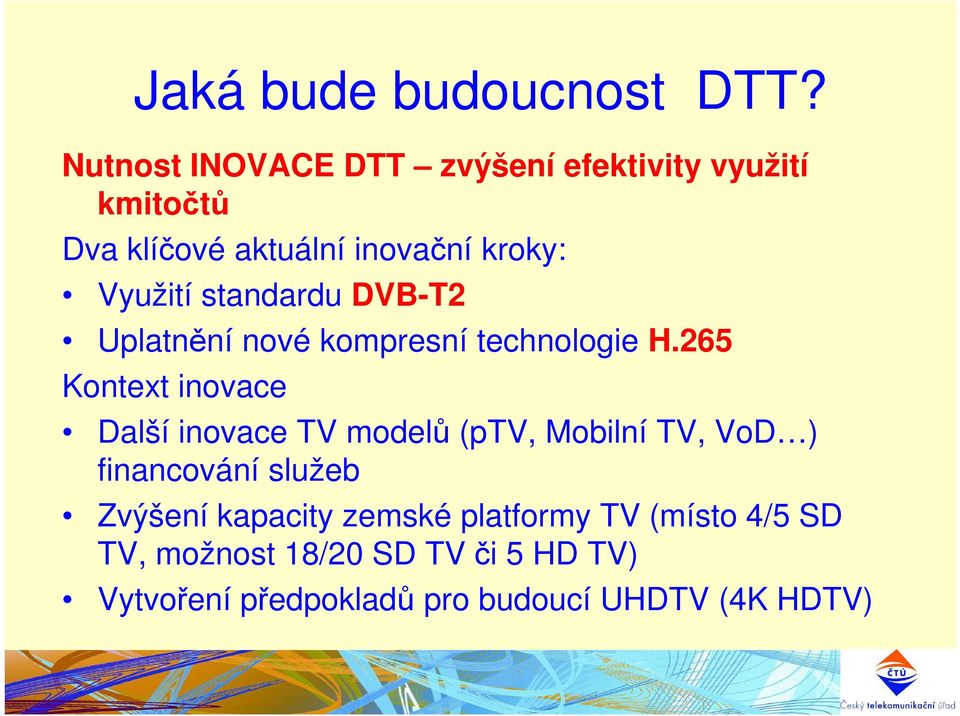 Jaká bude budoucnost DTT?

Nutnost INOVACE DTT – zvýšení efektivity využití kmitočtů

Dva klíčové aktuální inovační kroky:

• Využití standardu DVB-T2

• Uplatnění nové kompresní technologie H.265

Kontext inovace

• Další inovace TV modelů (pTV, Mobilní TV, VoD…) financování služeb

• Zvýšení kapacity zemské platformy TV (místo 4/5 SD TV, možnost 18/20 SD TV či 5 HD TV)

• Vytvoření předpokladů pro budoucí UHDTV (4K HDTV)

ČTÚ
Český telekomunikační úřad